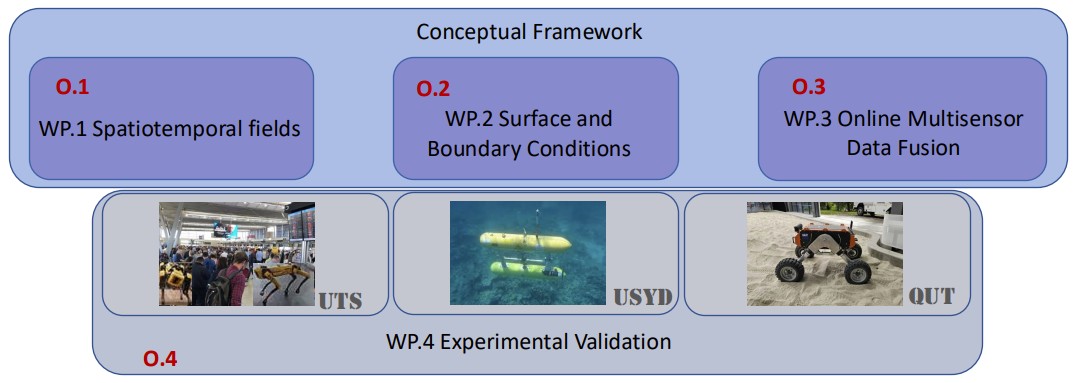 Conceptual Framework

O.1
WP.1 Spatiotemporal fields

O.2
WP.2 Surface and Boundary Conditions

O.3
WP.3 Online Multisensor Data Fusion

UTS

USYD

QUT

WP.4 Experimental Validation

O.4